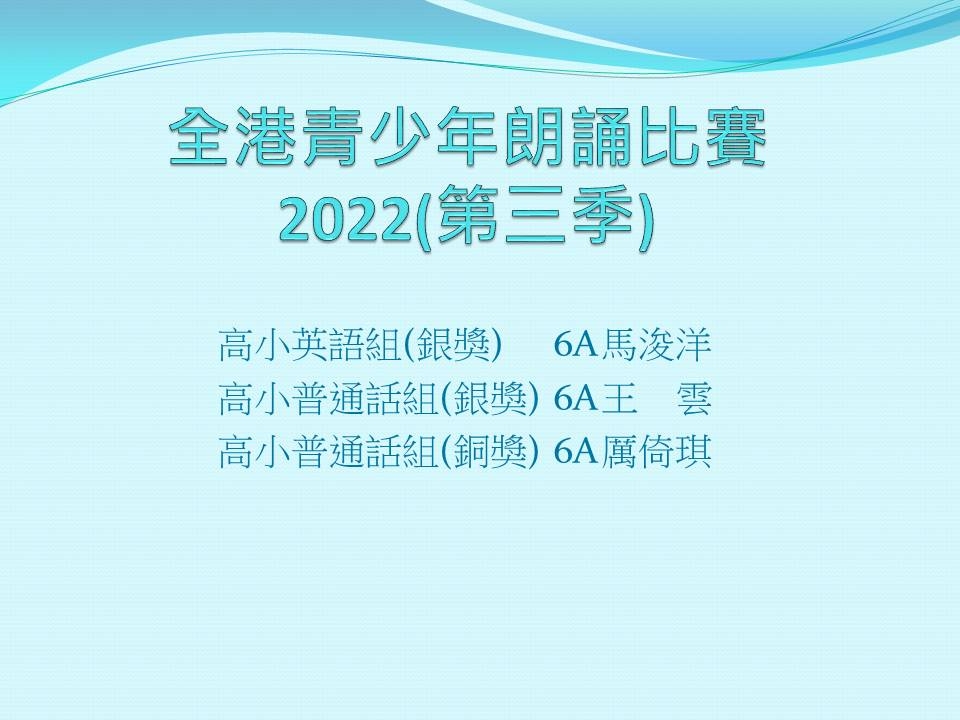 全港青少年朗誦比賽
2022(第三季)

高小英語組(銀獎) 6A馬浚洋
高小普通話組(銀獎) 6A王 雲
高小普通話組(銅獎) 6A厲倚琪